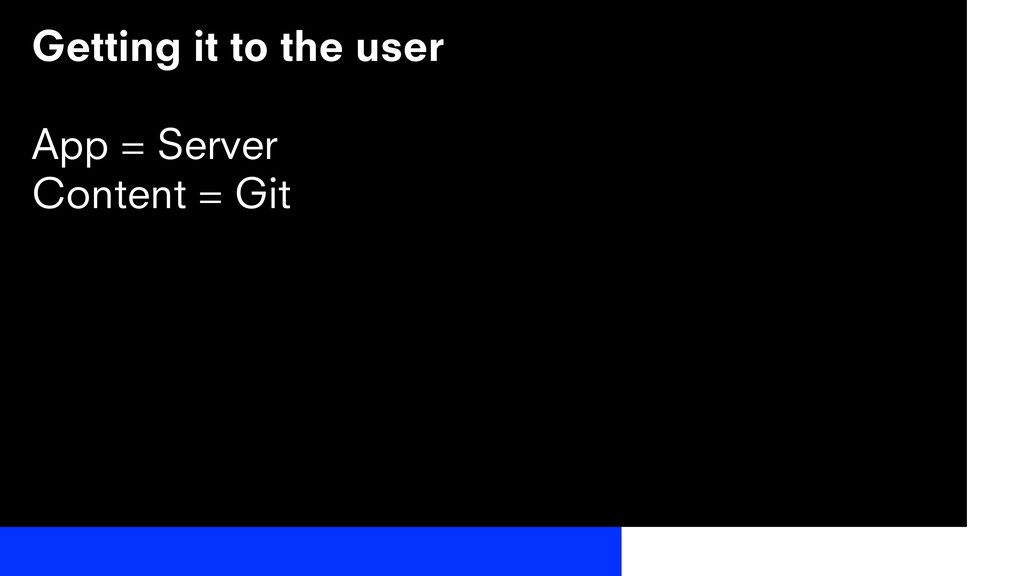 Getting it to the user

App = Server
Content = Git